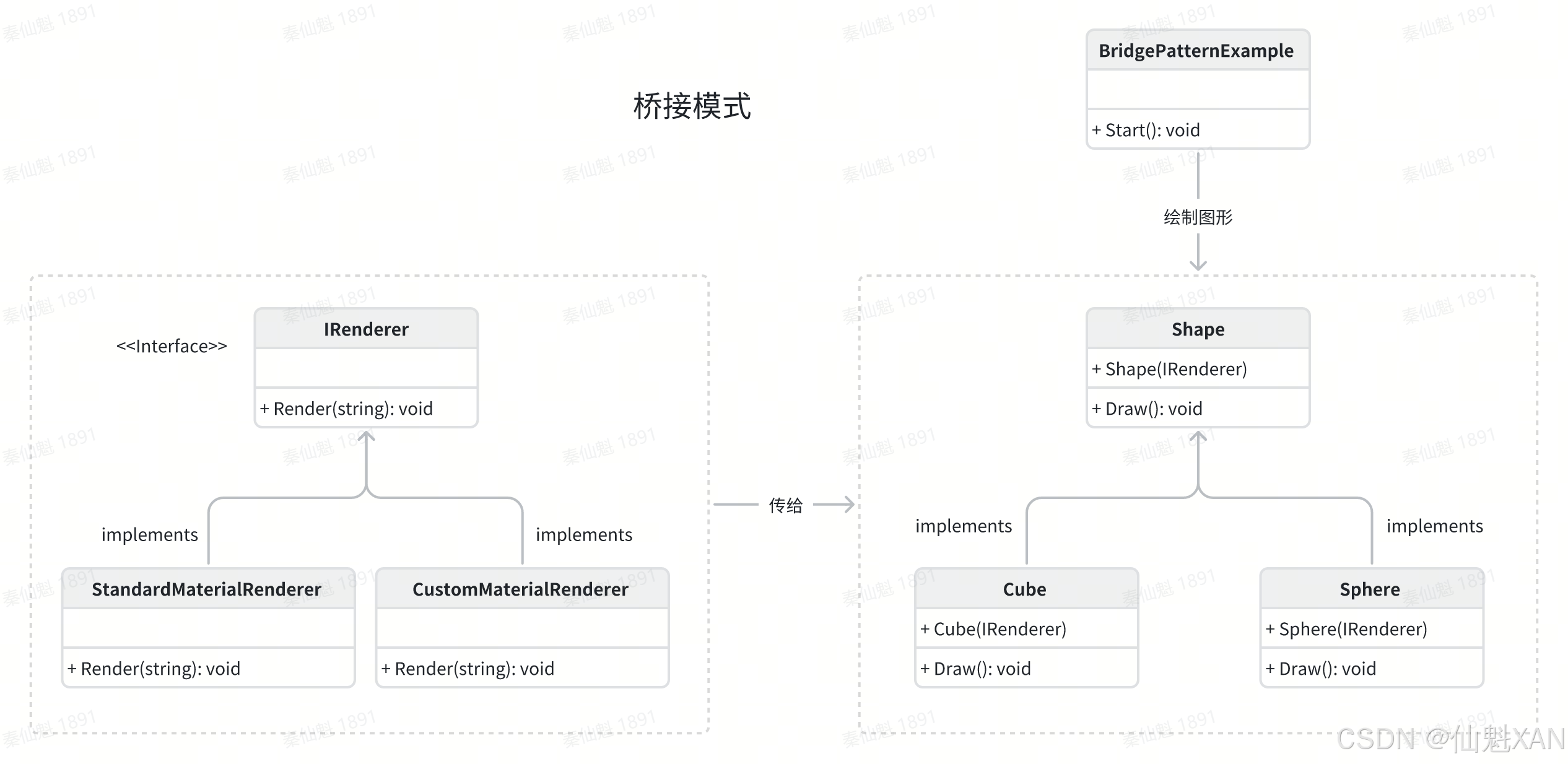 桥接模式

BridgePatternExample

+ Start(): void

绘制图形

<<Interface>>

IRenderer

+ Render(string): void

implements

implements

StandardMaterialRenderer

+ Render(string): void

CustomMaterialRenderer

+ Render(string): void

传给

Shape

+ Shape(IRenderer)

+ Draw(): void

implements

implements

Cube

+ Cube(IRenderer)

+ Draw(): void

Sphere

+ Sphere(IRenderer)

+ Draw(): void

秦仙魁 1891

CSDN @仙魁XAN